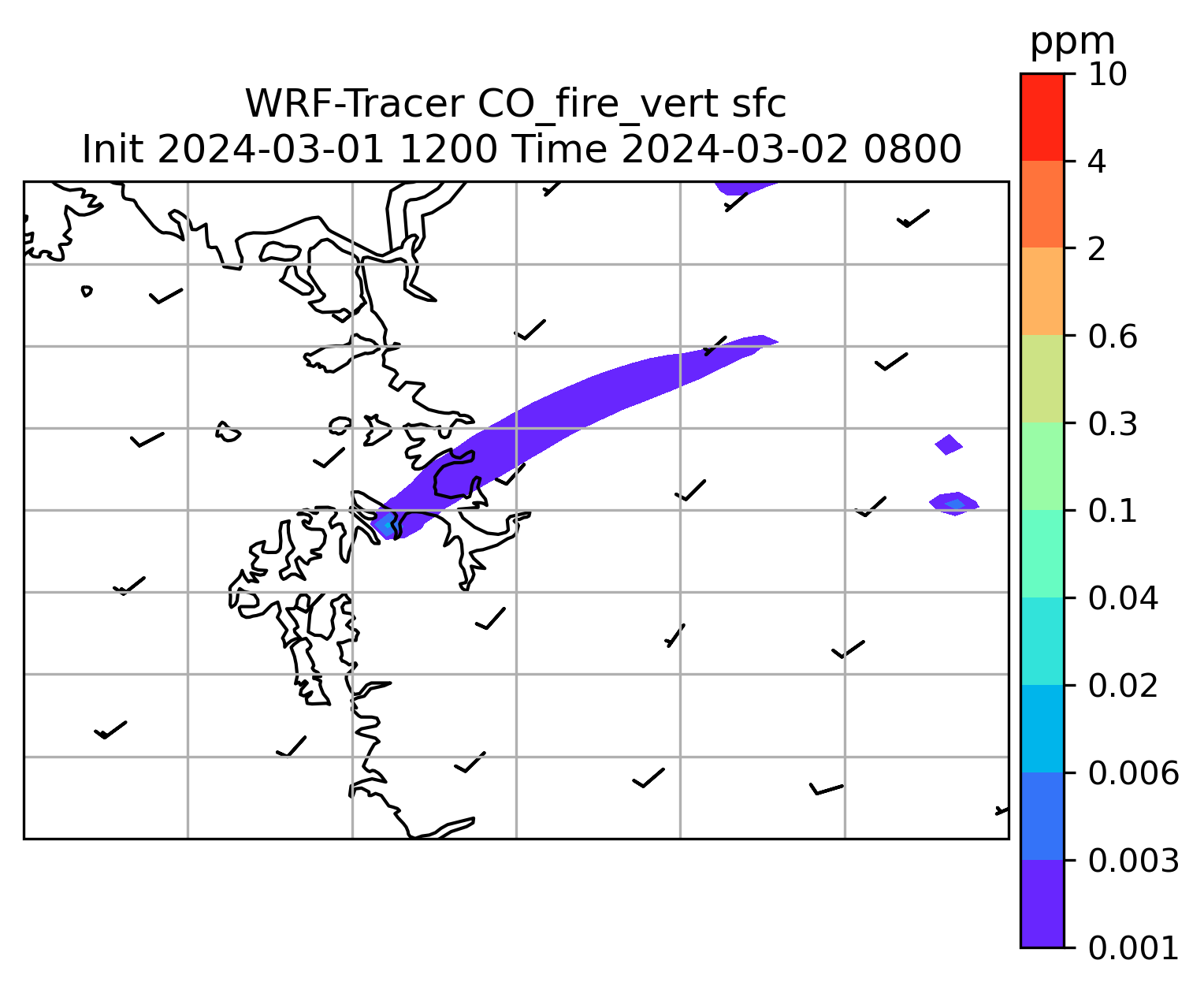 WRF-Tracer CO_fire_vert sfc
Init 2024-03-01 1200 Time 2024-03-02 0800

ppm
10
4
2
0.6
0.3
0.1
0.04
0.02
0.006
0.003
0.001